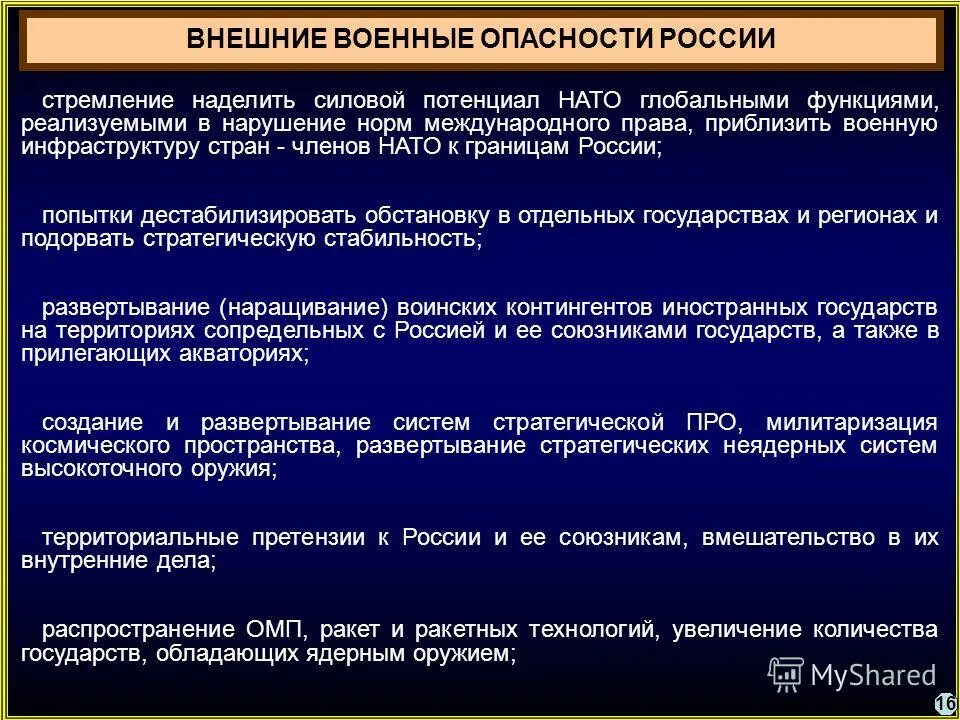 ВНЕШНИЕ ВОЕННЫЕ ОПАСНОСТИ РОССИИ

стремление наделить силовой потенциал НАТО глобальными функциями, реализуемыми в нарушение норм международного права, приблизить военную инфраструктуру стран - членов НАТО к границам России;

попытки дестабилизировать обстановку в отдельных государствах и регионах и подорвать стратегическую стабильность;

развертывание (наращивание) воинских контингентов иностранных государств на территориях сопредельных с Россией и ее союзниками государств, а также в прилегающих акваториях;

создание и развертывание систем стратегической ПРО, милитаризация космического пространства, развертывание стратегических неядерных систем высокоточного оружия;

территориальные претензии к России и ее союзникам, вмешательство в их внутренние дела;

распространение ОМП, ракет и ракетных технологий, увеличение количества государств, обладающих ядерным оружием;

MyShared

16